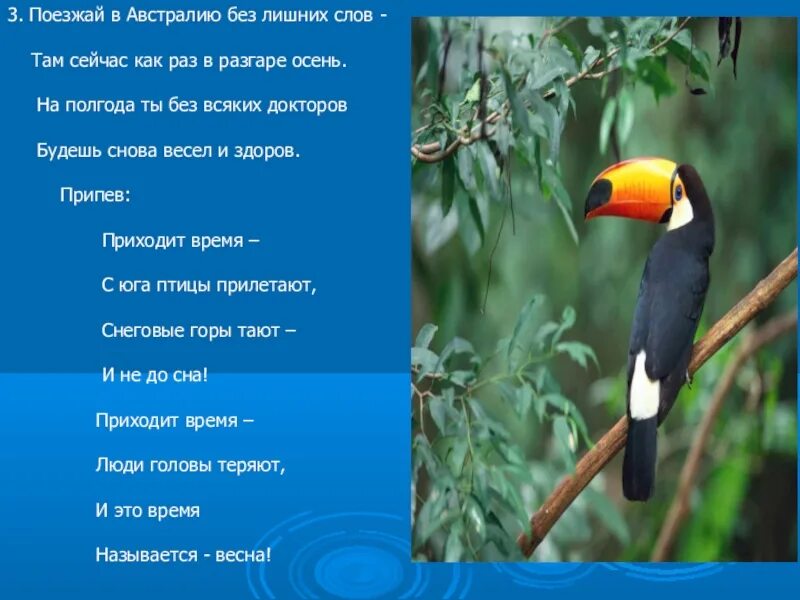 3. Поезжай в Австралию без лишних слов -

Там сейчас как раз в разгаре осень.

На полгода ты без всяких докторов

Будешь снова весел и здоров.

Припев:

Приходит время –

С юга птицы прилетают,

Снеговые горы тают –

И не до сна!

Приходит время –

Люди головы теряют,

И это время

Называется - весна!